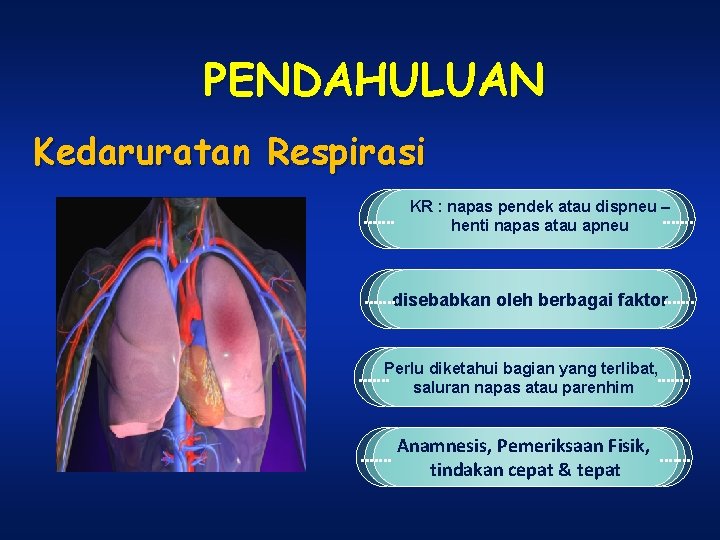 PENDAHULUAN

Kedaruratan Respirasi

KR : napas pendek atau dispneu – henti napas atau apneu

disebabkan oleh berbagai faktor

Perlu diketahui bagian yang terlibat, saluran napas atau parenhim

Anamnesis, Pemeriksaan Fisik, tindakan cepat & tepat